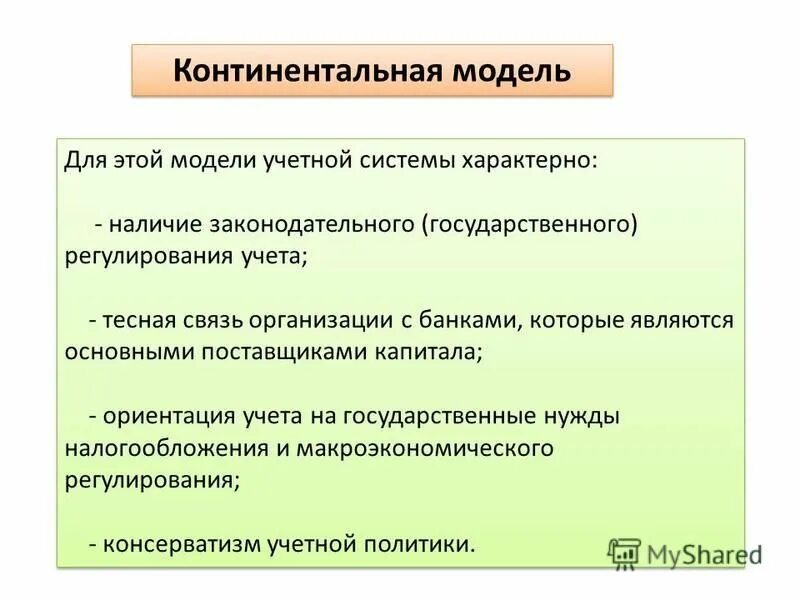 Континентальная модель

Для этой модели учетной системы характерно:

- наличие законодательного (государственного) регулирования учета;

- тесная связь организации с банками, которые являются основными поставщиками капитала;

- ориентация учета на государственные нужды налогообложения и макроэкономического регулирования;

- консерватизм учетной политики.

MyShared